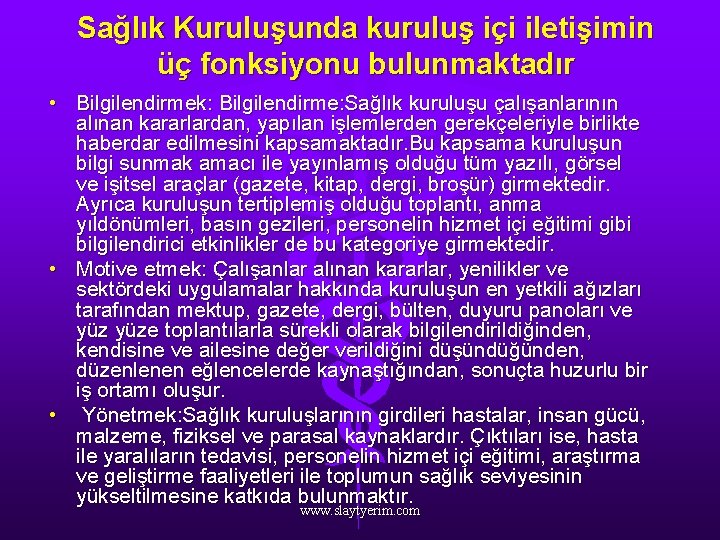 Sağlık Kuruluşunda kuruluş içi iletişimin üç fonksiyonu bulunmaktadır

• Bilgilendirmek: Bilgilendirme:Sağlık kuruluşu çalışanlarının alınan kararlardan, yapılan işlemlerden gerekçeleriyle birlikte haberdar edilmesini kapsamaktadır.Bu kapsama kuruluşun bilgi sunmak amacı ile yayınlamış olduğu tüm yazılı, görsel ve işitsel araçlar (gazete, kitap, dergi, broşür) girmektedir. Ayrıca kuruluşun tertiplemiş olduğu toplantı, anma yıldönümleri, basın gezileri, personelin hizmet içi eğitimi gibi bilgilendirici etkinlikler de bu kategoriye girmektedir.

• Motive etmek: Çalışanlar alınan kararlar, yenilikler ve sektördeki uygulamalar hakkında kuruluşun en yetkili ağızları tarafından mektup, gazete, dergi, bülten, duyuru panoları ve yüz yüze toplantılarla sürekli olarak bilgilendirildiğinden, kendisine ve ailesine değer verildiğini düşündüğünden, düzenlenen eğlencelerde kaynaştığından, sonuçta huzurlu bir iş ortamı oluşur.

• Yönetmek:Sağlık kuruluşlarının girdileri hastalar, insan gücü, malzeme, fiziksel ve parasal kaynaklardır. Çıktıları ise, hasta ile yaralıların tedavisi, personelin hizmet içi eğitimi, araştırma ve geliştirme faaliyetleri ile toplumun sağlık seviyesinin yükseltilmesine katkıda bulunmaktır.

www.slaytyerim.com